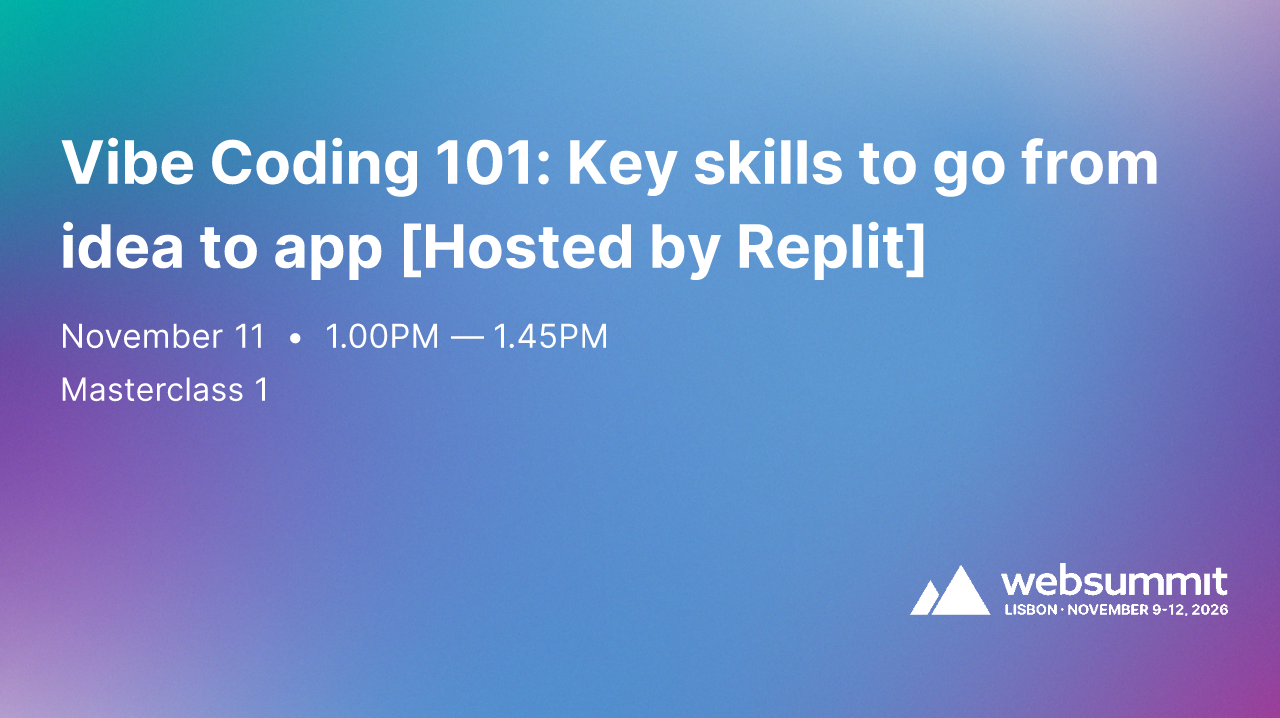 Vibe Coding 101: Key skills to go from idea to app [Hosted by Replit]

November 11 • 1.00PM — 1.45PM

Masterclass 1

websummit
LISBON · NOVEMBER 9-12, 2026